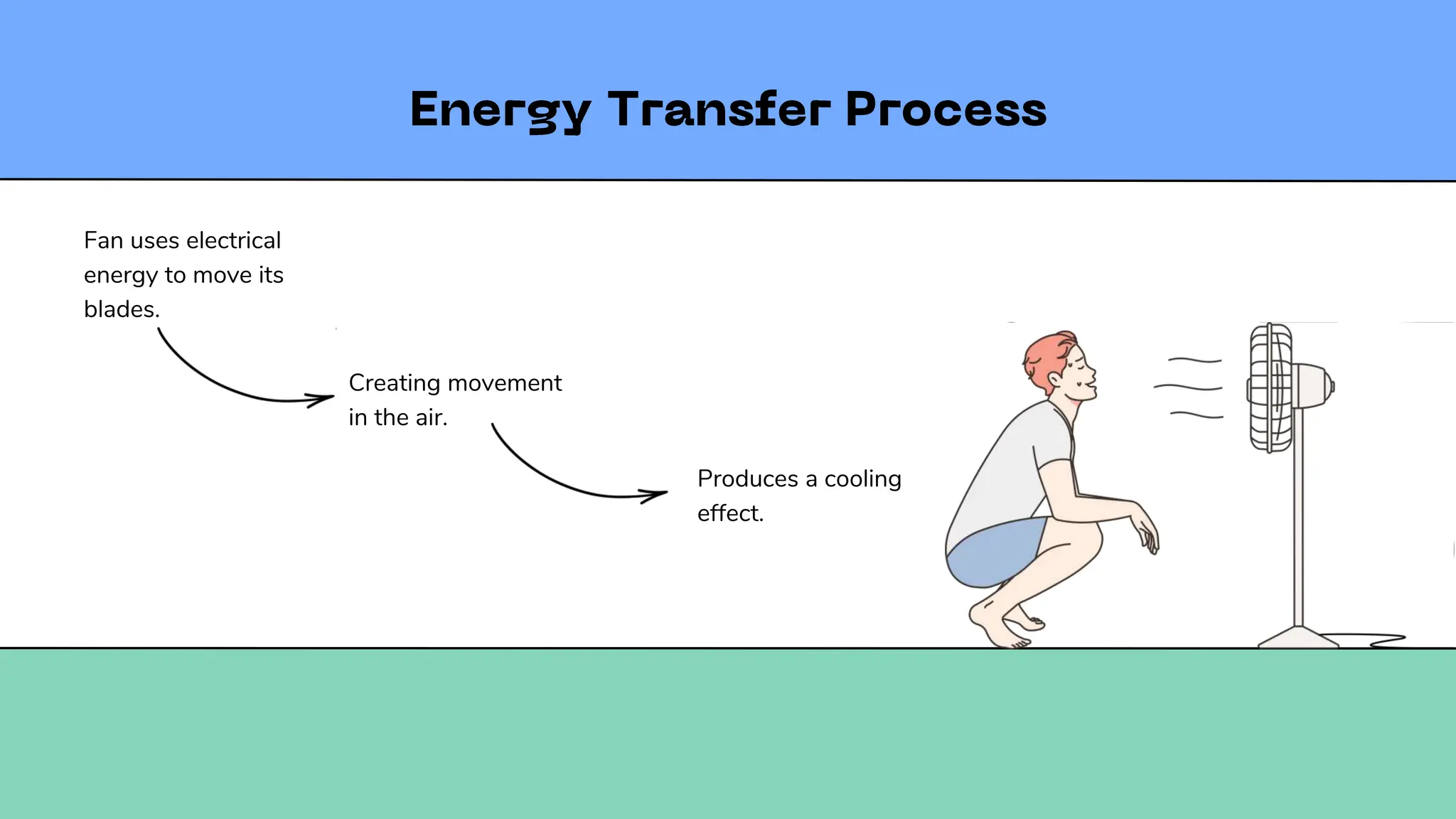 Energy Transfer Process

Fan uses electrical energy to move its blades.

Creating movement in the air.

Produces a cooling effect.